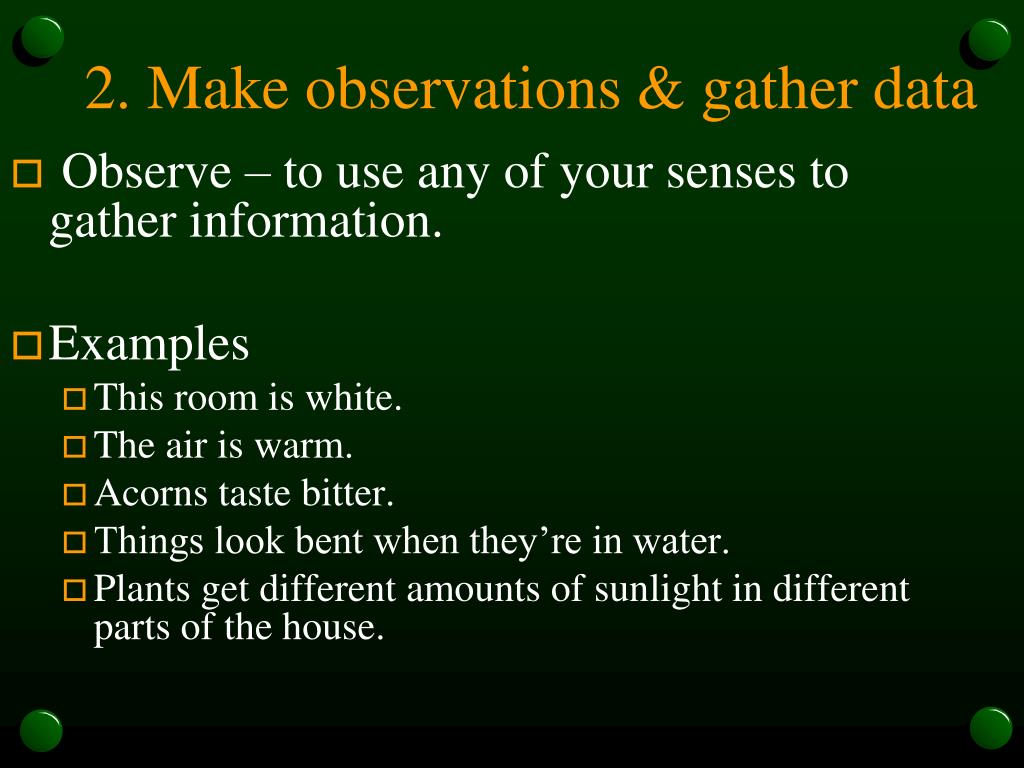 2. Make observations & gather data

Observe – to use any of your senses to gather information.

Examples

This room is white.

The air is warm.

Acorns taste bitter.

Things look bent when they’re in water.

Plants get different amounts of sunlight in different parts of the house.